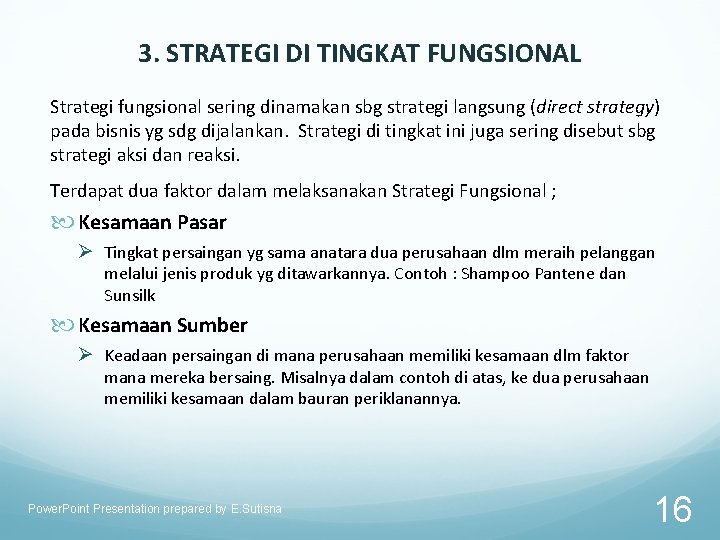 3. STRATEGI DI TINGKAT FUNGSIONAL

Strategi fungsional sering dinamakan sbg strategi langsung (direct strategy) pada bisnis yg sdg dijalankan. Strategi di tingkat ini juga sering disebut sbg strategi aksi dan reaksi.

Terdapat dua faktor dalam melaksanakan Strategi Fungsional ;

Kesamaan Pasar

Tingkat persaingan yg sama anatara dua perusahaan dlm meraih pelanggan melalui jenis produk yg ditawarkannya. Contoh : Shampoo Pantene dan Sunsilk

Kesamaan Sumber

Keadaan persaingan di mana perusahaan memiliki kesamaan dlm faktor mana mereka bersaing. Misalnya dalam contoh di atas, ke dua perusahaan memiliki kesamaan dalam bauran periklanannya.

PowerPoint Presentation prepared by E.Sutisna

16